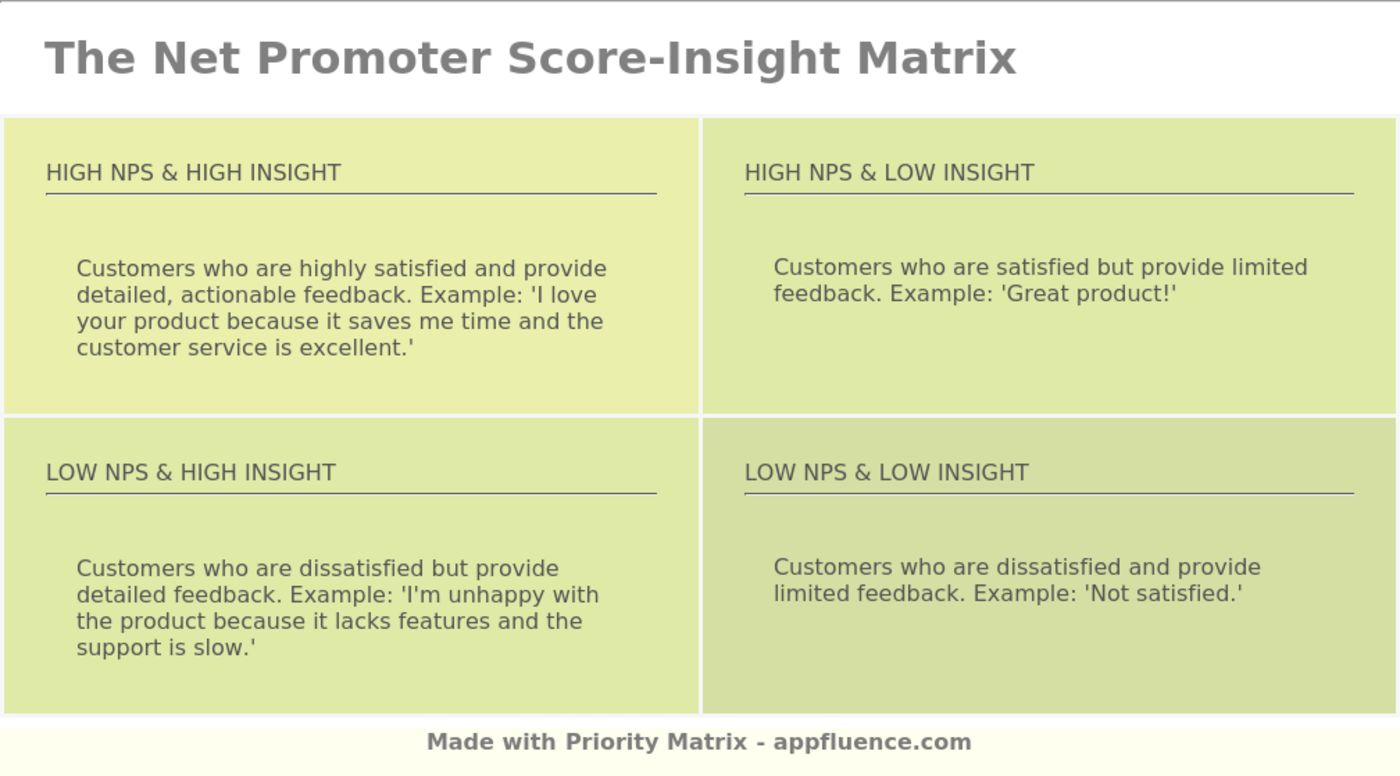 The Net Promoter Score-Insight Matrix

HIGH NPS & HIGH INSIGHT

Customers who are highly satisfied and provide detailed, actionable feedback. Example: 'I love your product because it saves me time and the customer service is excellent.'

HIGH NPS & LOW INSIGHT

Customers who are satisfied but provide limited feedback. Example: 'Great product!'

LOW NPS & HIGH INSIGHT

Customers who are dissatisfied but provide detailed feedback. Example: 'I'm unhappy with the product because it lacks features and the support is slow.'

LOW NPS & LOW INSIGHT

Customers who are dissatisfied and provide limited feedback. Example: 'Not satisfied.'

Made with Priority Matrix - appfluence.com